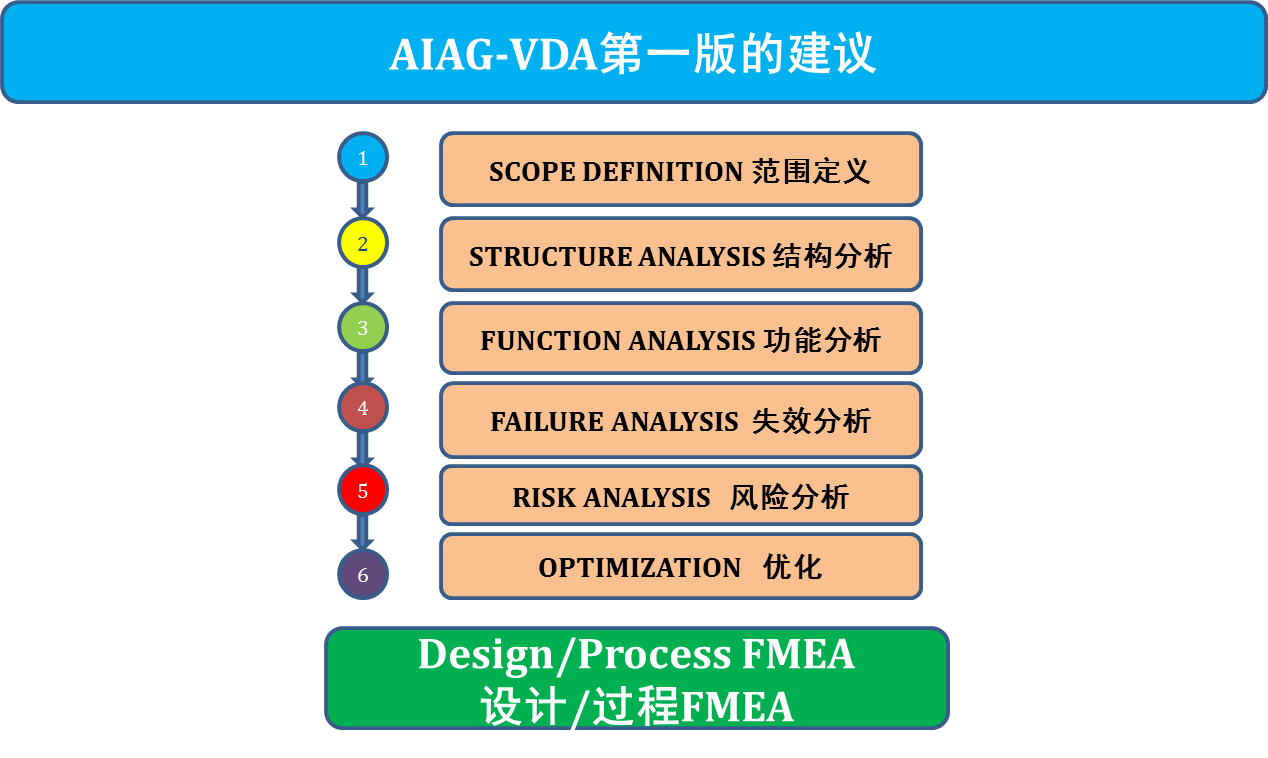 AIAG-VDA第一版的建议

1
SCOPE DEFINITION 范围定义

2
STRUCTURE ANALYSIS 结构分析

3
FUNCTION ANALYSIS 功能分析

4
FAILURE ANALYSIS 失效分析

5
RISK ANALYSIS 风险分析

6
OPTIMIZATION 优化

Design/Process FMEA
设计/过程FMEA